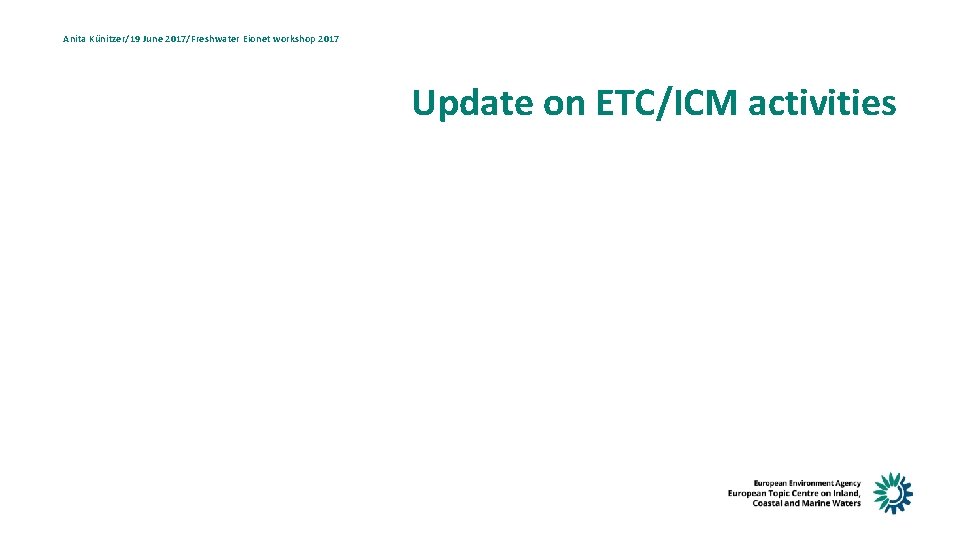 Anita Künitzer/19 June 2017/Freshwater Eionet workshop 2017

Update on ETC/ICM activities

European Environment Agency
European Topic Centre on Inland, Coastal and Marine Waters